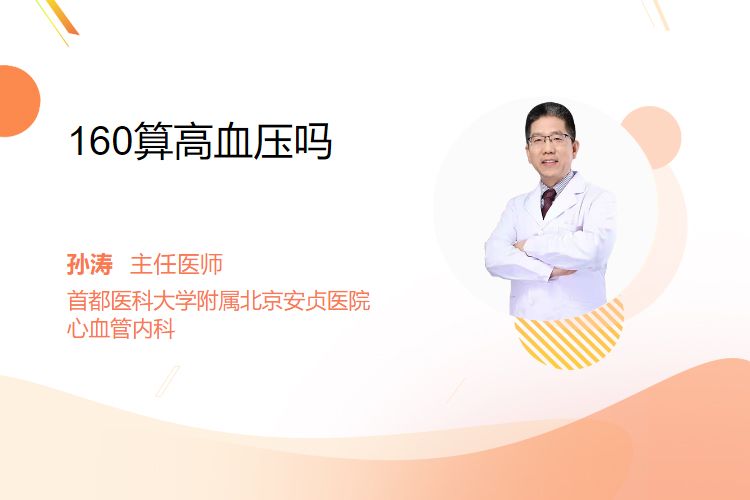 160算高血压吗

孙涛 主任医师
首都医科大学附属北京安贞医院
心血管内科